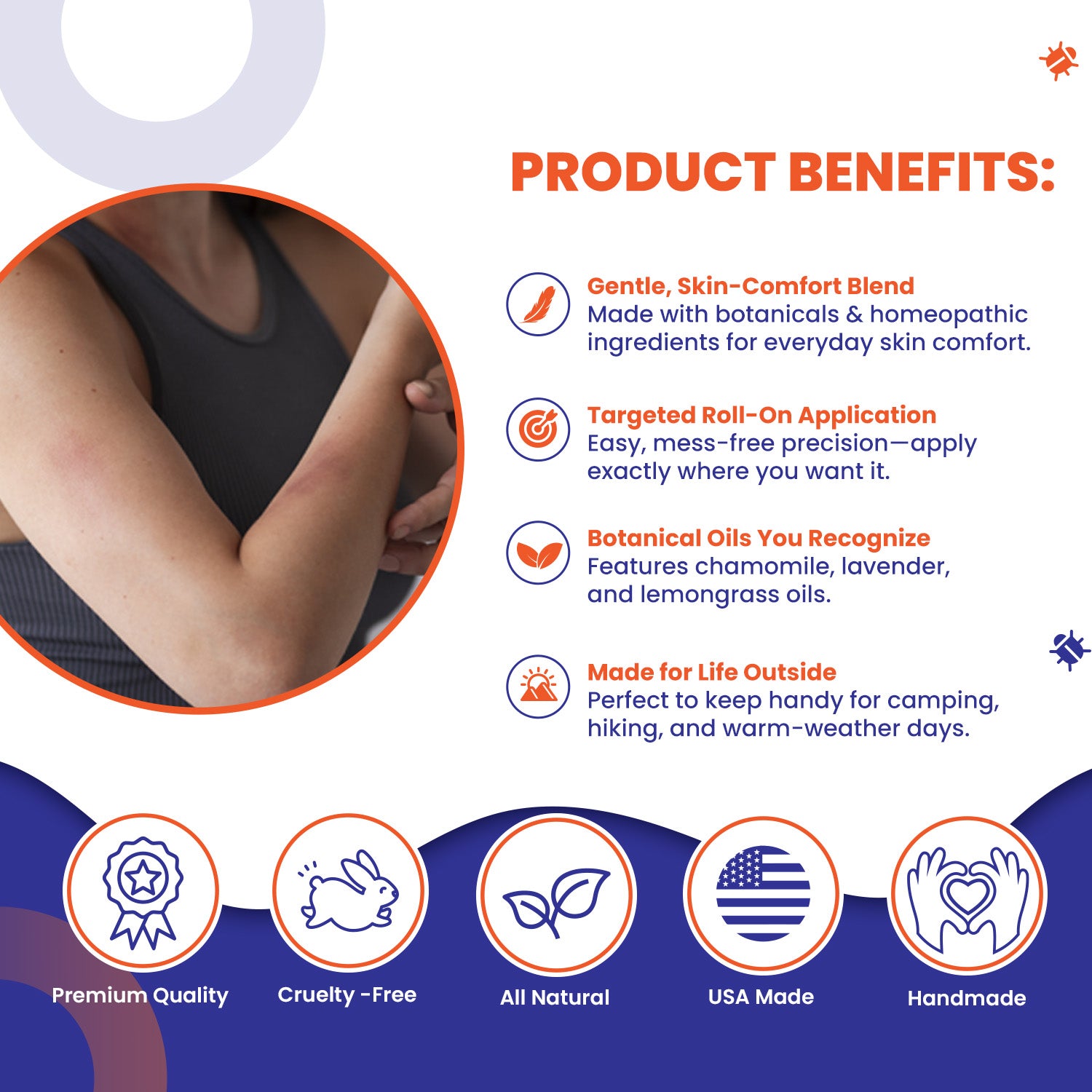 PRODUCT BENEFITS:

Gentle, Skin-Comfort Blend
Made with botanicals & homeopathic ingredients for everyday skin comfort.

Targeted Roll-On Application
Easy, mess-free precision—apply exactly where you want it.

Botanical Oils You Recognize
Features chamomile, lavender, and lemongrass oils.

Made for Life Outside
Perfect to keep handy for camping, hiking, and warm-weather days.

Premium Quality

Cruelty -Free

All Natural

USA Made

Handmade